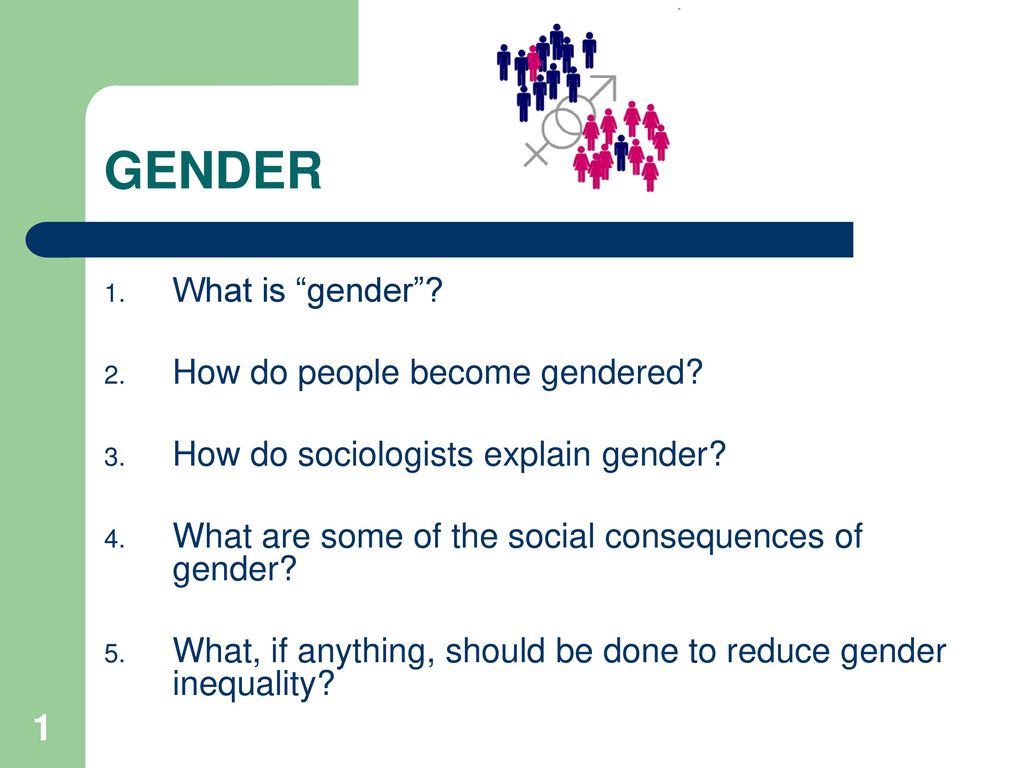 GENDER

1. What is “gender”?

2. How do people become gendered?

3. How do sociologists explain gender?

4. What are some of the social consequences of gender?

5. What, if anything, should be done to reduce gender inequality?

1